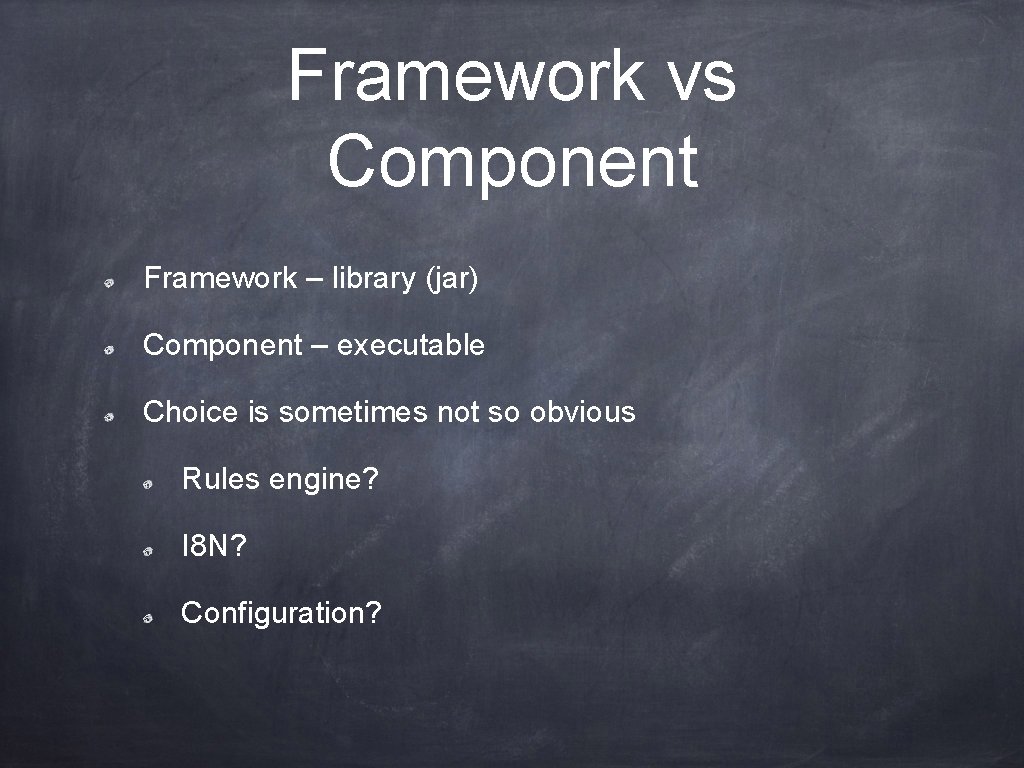 Framework vs Component

Framework – library (jar)

Component – executable

Choice is sometimes not so obvious

Rules engine?

I8N?

Configuration?